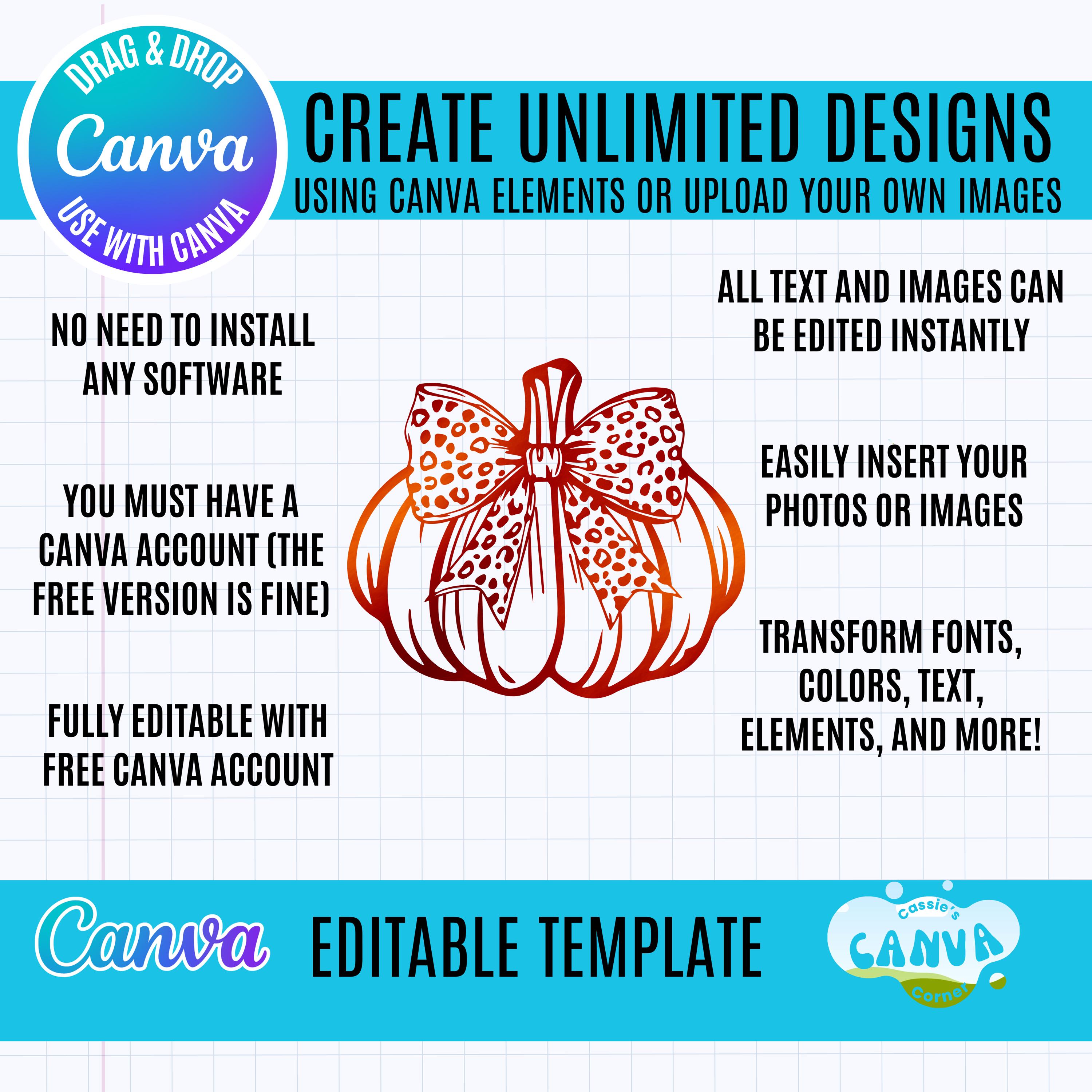 DRAG & DROP
Canva
USE WITH CANVA

CREATE UNLIMITED DESIGNS
USING CANVA ELEMENTS OR UPLOAD YOUR OWN IMAGES

NO NEED TO INSTALL ANY SOFTWARE

YOU MUST HAVE A CANVA ACCOUNT (THE FREE VERSION IS FINE)

FULLY EDITABLE WITH FREE CANVA ACCOUNT

ALL TEXT AND IMAGES CAN BE EDITED INSTANTLY

EASILY INSERT YOUR PHOTOS OR IMAGES

TRANSFORM FONTS, COLORS, TEXT, ELEMENTS, AND MORE!

Canva

EDITABLE TEMPLATE

Cassie's
CANVA
Corner